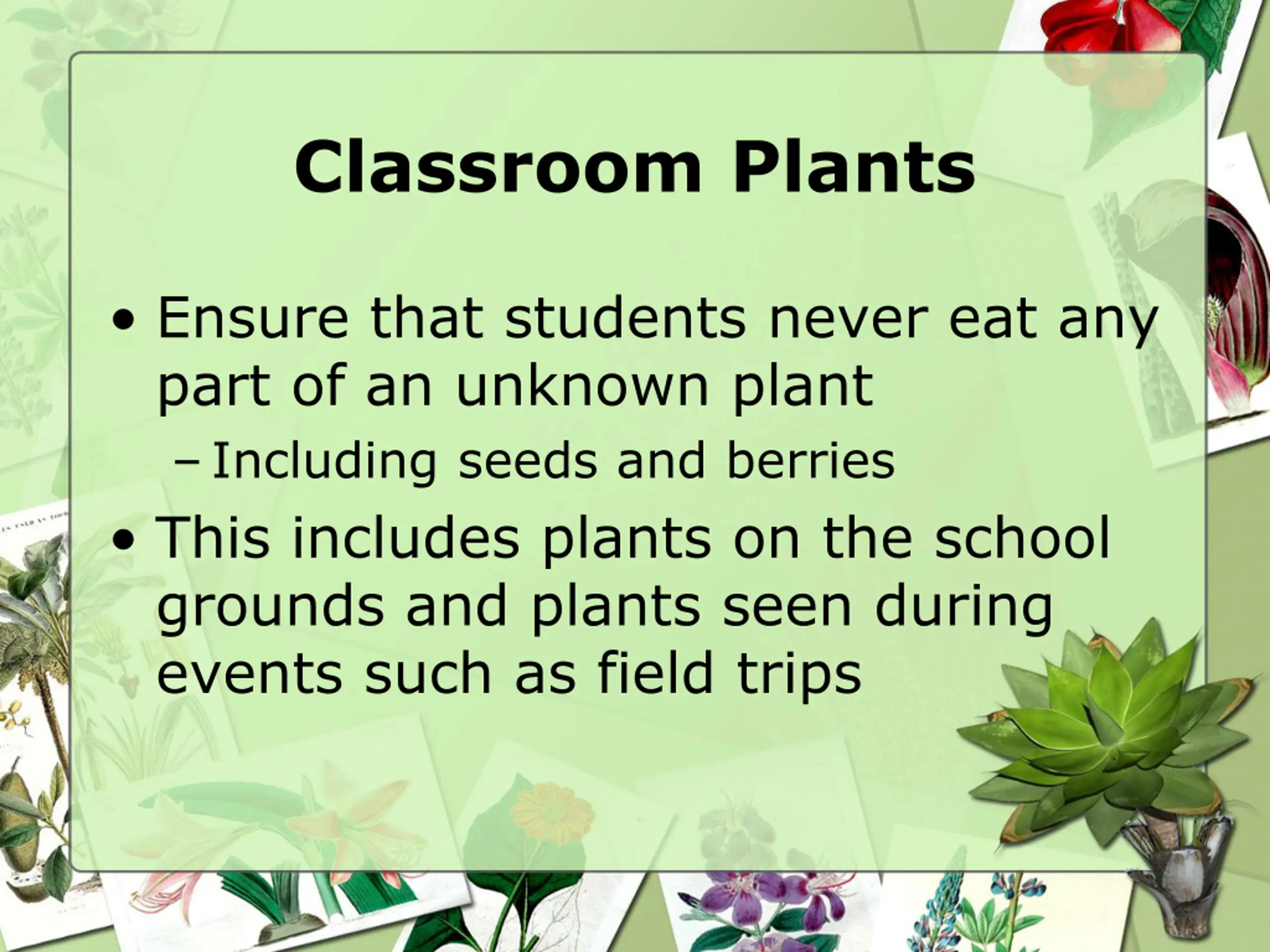 Classroom Plants

• Ensure that students never eat any part of an unknown plant
  – Including seeds and berries
• This includes plants on the school grounds and plants seen during events such as field trips